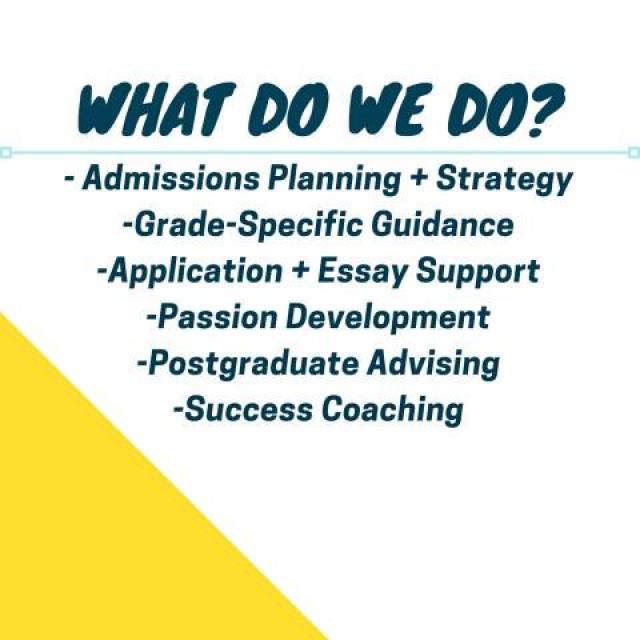 WHAT DO WE DO?

- Admissions Planning + Strategy
-Grade-Specific Guidance
-Application + Essay Support
-Passion Development
-Postgraduate Advising
-Success Coaching